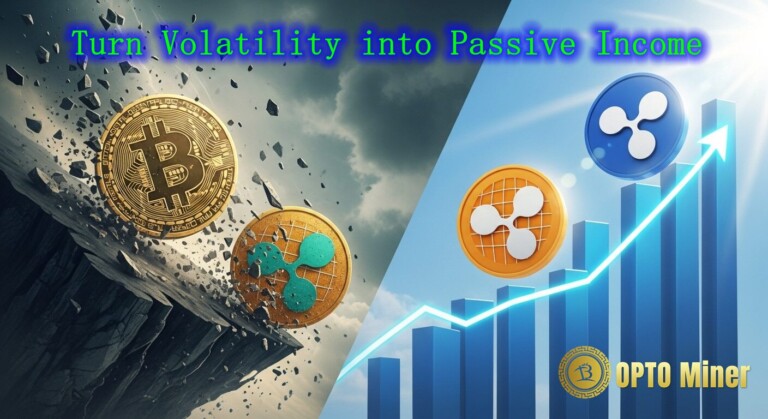 Turn Volatility into Passive Income

OPTO Miner